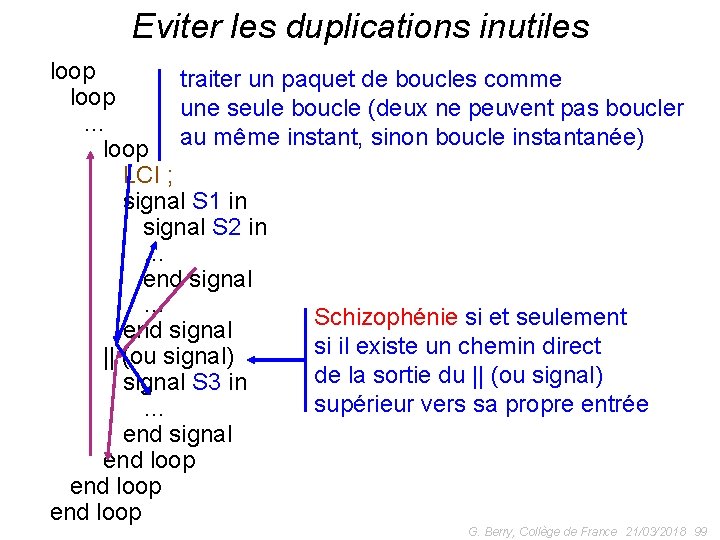 Eviter les duplications inutiles

loop
loop
...
loop
LCI ;
signal S1 in
signal S2 in
...
end signal
...
end signal
|| (ou signal)
signal S3 in
...
end signal
end loop
end loop
end loop

traiter un paquet de boucles comme une seule boucle (deux ne peuvent pas boucler au même instant, sinon boucle instantanée)

Schizophénie si et seulement si il existe un chemin direct de la sortie du || (ou signal) supérieur vers sa propre entrée

G. Berry, Collège de France 21/03/2018 99